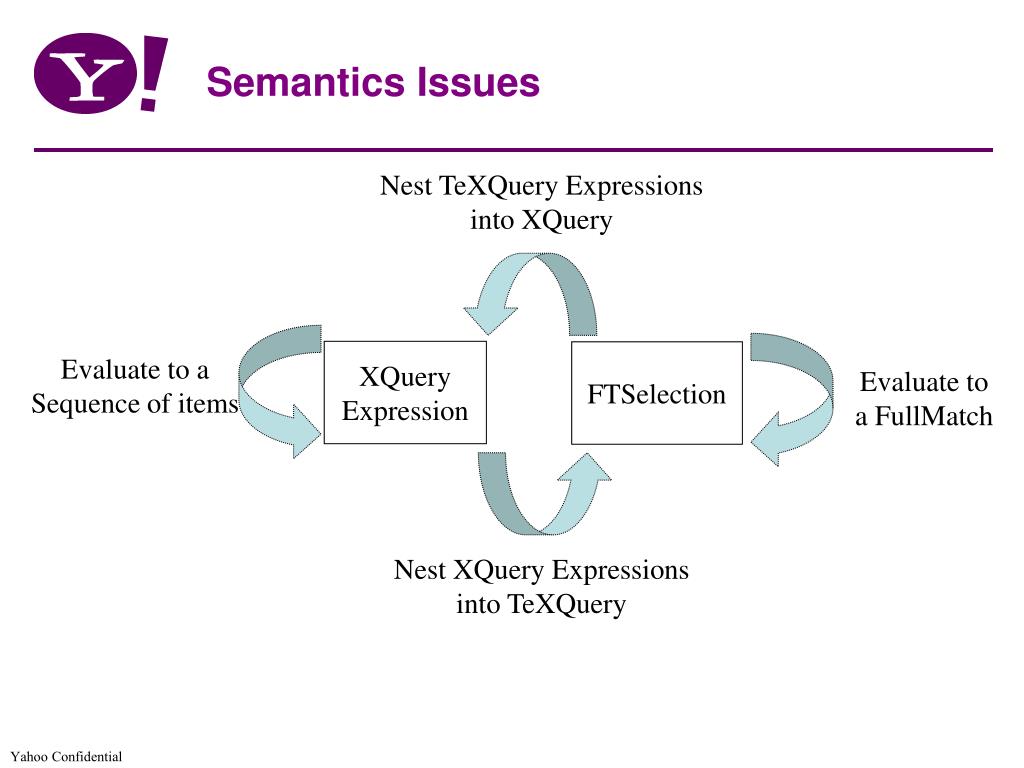 Y!

Semantics Issues

Nest TeXQuery Expressions into XQuery

Evaluate to a Sequence of items

XQuery Expression

FTSelection

Evaluate to a FullMatch

Nest XQuery Expressions into TeXQuery

Yahoo Confidential